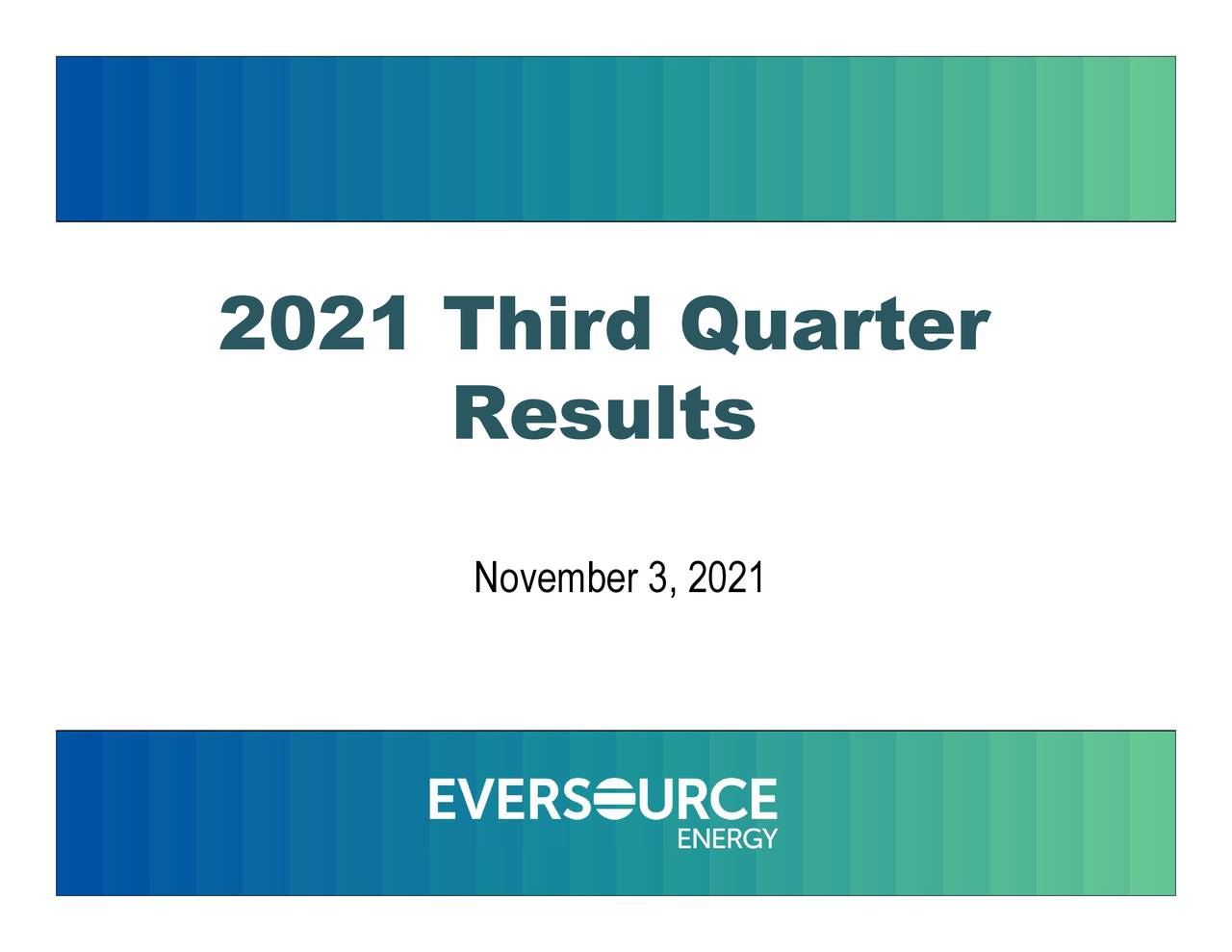 2021 Third Quarter Results

November 3, 2021

EVERSOURCE
ENERGY